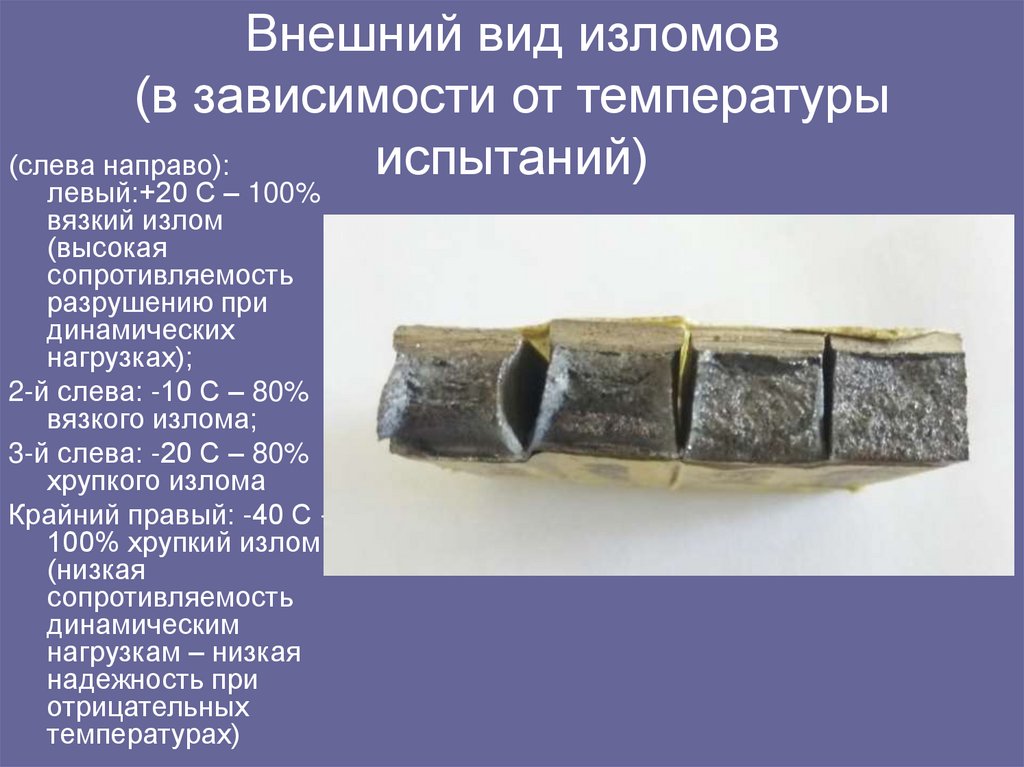 Внешний вид изломов (в зависимости от температуры испытаний)

(слева направо): левый:+20 С – 100% вязкий излом (высокая сопротивляемость разрушению при динамических нагрузках);

2-й слева: -10 С – 80% вязкого излома;

3-й слева: -20 С – 80% хрупкого излома

Крайний правый: -40 С – 100% хрупкий излом (низкая сопротивляемость динамическим нагрузкам – низкая надежность при отрицательных температурах)